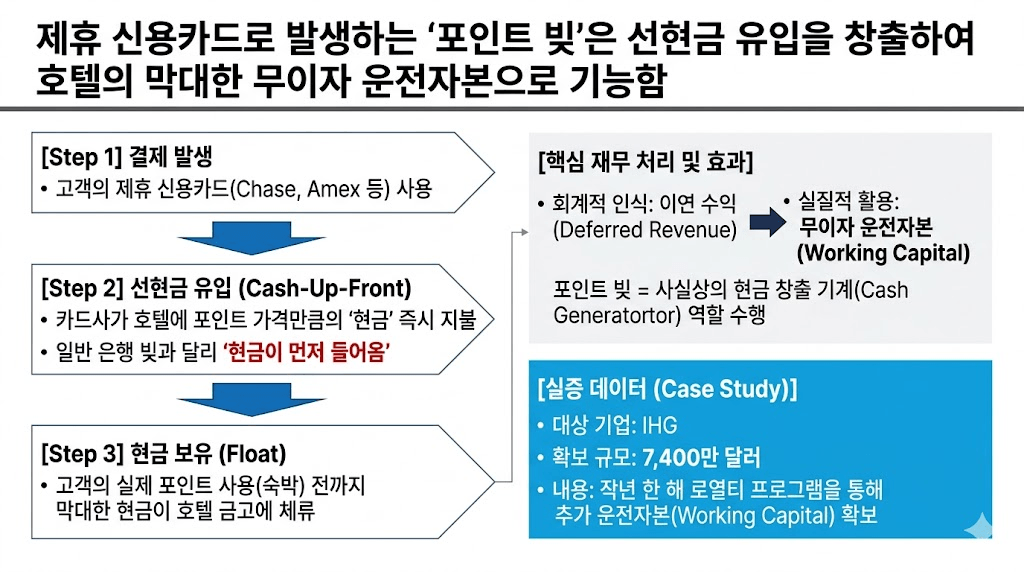 제휴 신용카드로 발생하는 '포인트 빚'은 선현금 유입을 창출하여 호텔의 막대한 무이자 운전자본으로 기능함

[Step 1] 결제 발생
• 고객의 제휴 신용카드(Chase, Amex 등) 사용

[Step 2] 선현금 유입 (Cash-Up-Front)
• 카드사가 호텔에 포인트 가격만큼의 '현금' 즉시 지불
• 일반 은행 빚과 달리 '현금이 먼저 들어옴'

[Step 3] 현금 보유 (Float)
• 고객의 실제 포인트 사용(숙박) 전까지 막대한 현금이 호텔 금고에 체류

[핵심 재무 처리 및 효과]
• 회계적 인식: 이연 수익 (Deferred Revenue)
• 실질적 활용: 무이자 운전자본 (Working Capital)

포인트 빚 = 사실상의 현금 창출 기계(Cash Generatortor) 역할 수행

[실증 데이터 (Case Study)]
• 대상 기업: IHG
• 확보 규모: 7,400만 달러
• 내용: 작년 한 해 로열티 프로그램을 통해 추가 운전자본(Working Capital) 확보